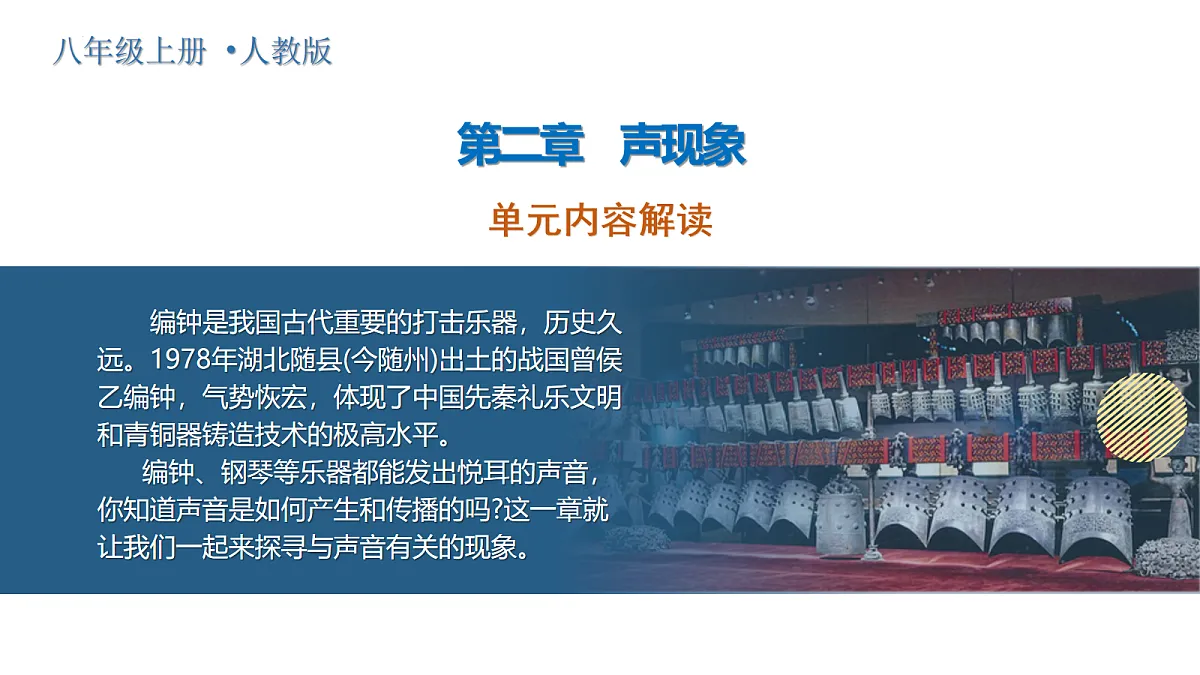 八年级上册 •人教版

第二章　声现象

单元内容解读

编钟是我国古代重要的打击乐器，历史久远。1978年湖北随县(今随州)出土的战国曾侯乙编钟，气势恢宏，体现了中国先秦礼乐文明和青铜器铸造技术的极高水平。

编钟、钢琴等乐器都能发出悦耳的声音，你知道声音是如何产生和传播的吗?这一章就让我们一起来探寻与声音有关的现象。